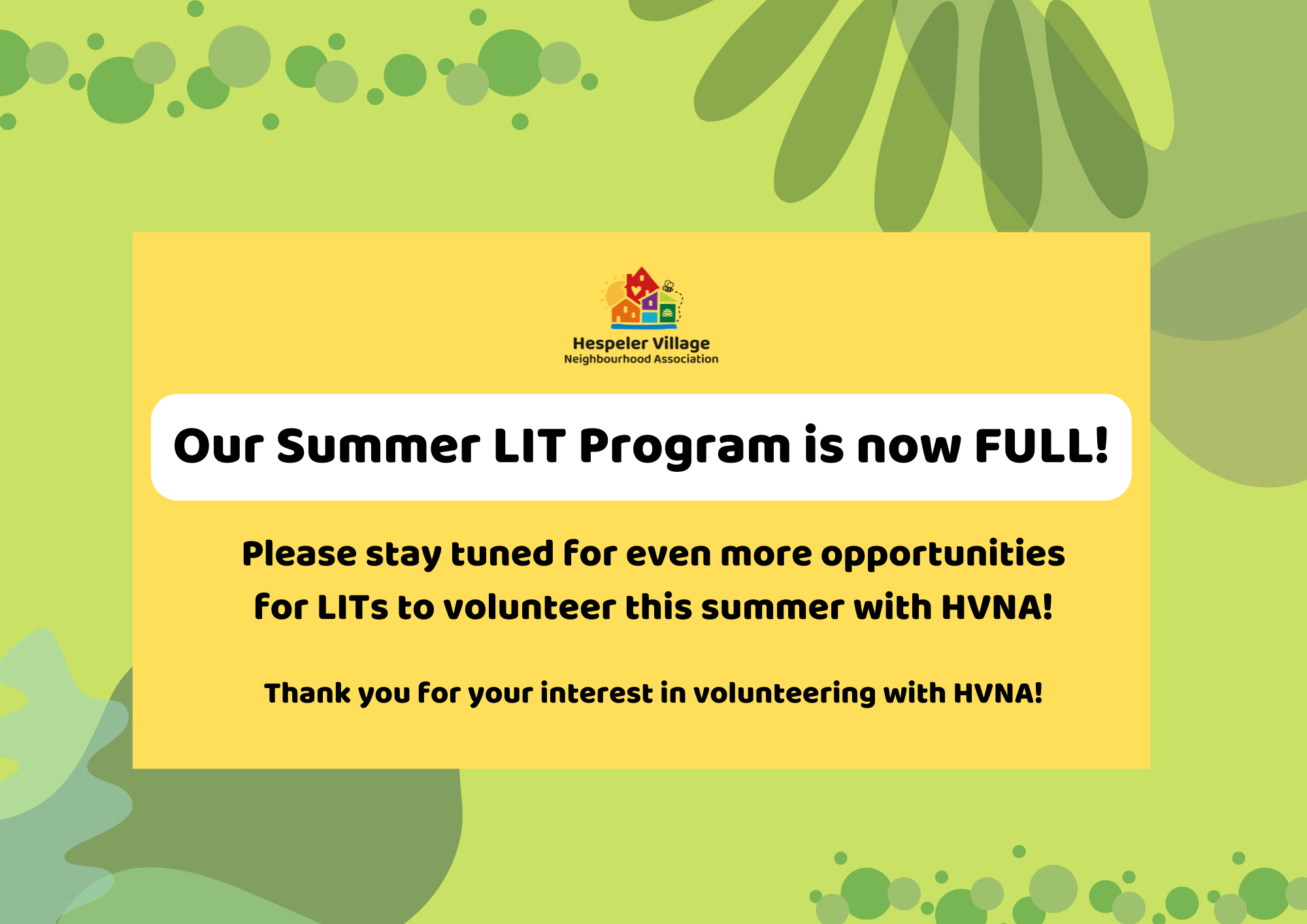 Hespeler Village
Neighbourhood Association

Our Summer LIT Program is now FULL!

Please stay tuned for even more opportunities for LITs to volunteer this summer with HVNA!

Thank you for your interest in volunteering with HVNA!